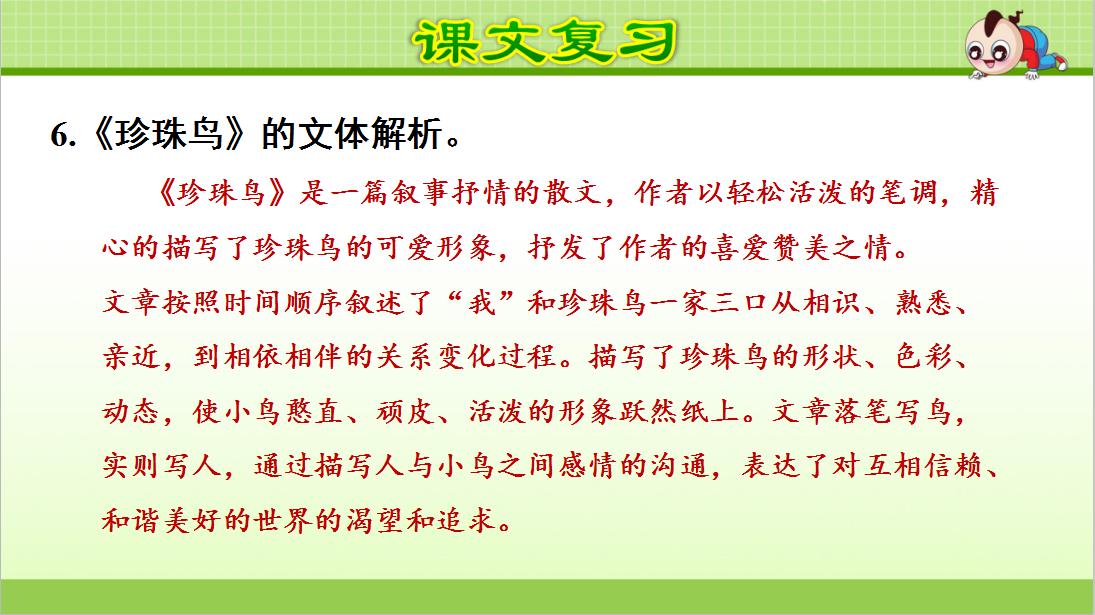 课文复习

6.《珍珠鸟》的文体解析。

《珍珠鸟》是一篇叙事抒情的散文，作者以轻松活泼的笔调，精心的描写了珍珠鸟的可爱形象，抒发了作者的喜爱赞美之情。

文章按照时间顺序叙述了“我”和珍珠鸟一家三口从相识、熟悉、亲近，到相依相伴的关系变化过程。描写了珍珠鸟的形状、色彩、动态，使小鸟憨直、顽皮、活泼的形象跃然纸上。文章落笔写鸟，实则写人，通过描写人与小鸟之间感情的沟通，表达了对互相信赖、和谐美好的世界的渴望和追求。